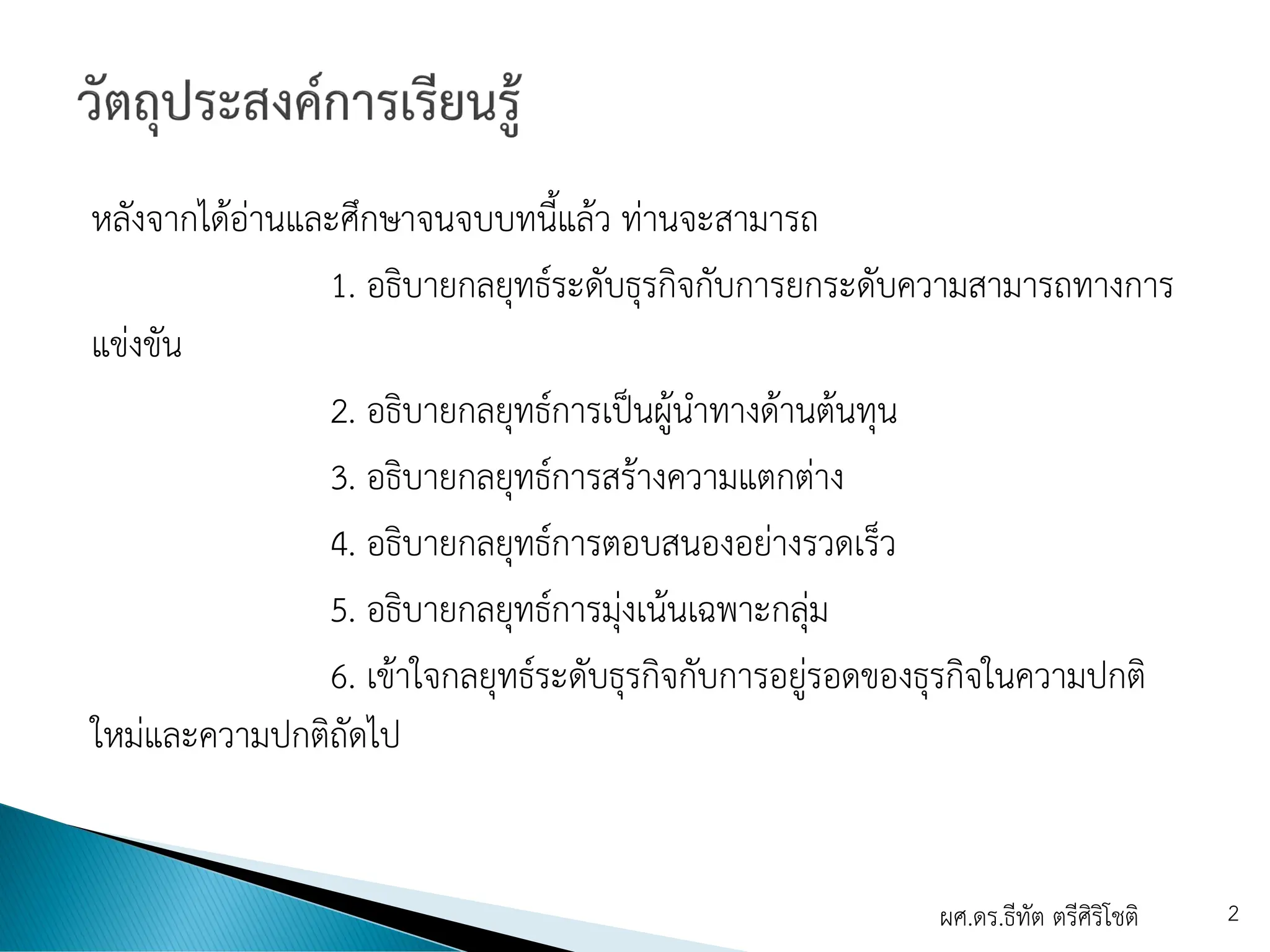 วัตถุประสงค์การเรียนรู้

หลังจากได้อ่านและศึกษาจนจบบทนี้แล้ว ท่านจะสามารถ

1. อธิบายกลยุทธ์ระดับธุรกิจกับการยกระดับความสามารถทางการแข่งขัน

2. อธิบายกลยุทธ์การเป็นผู้นำทางด้านต้นทุน

3. อธิบายกลยุทธ์การสร้างความแตกต่าง

4. อธิบายกลยุทธ์การตอบสนองอย่างรวดเร็ว

5. อธิบายกลยุทธ์การมุ่งเน้นเฉพาะกลุ่ม

6. เข้าใจกลยุทธ์ระดับธุรกิจกับการอยู่รอดของธุรกิจในความปกติใหม่และความปกติถัดไป

ผศ.ดร.ธีทัต ตรีศิริโชติ

2